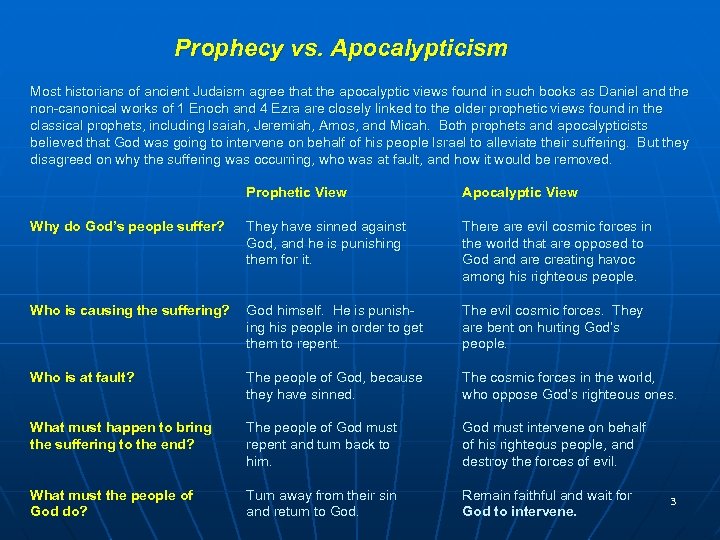 Prophecy vs. Apocalypticism

Most historians of ancient Judaism agree that the apocalyptic views found in such books as Daniel and the non-canonical works of 1 Enoch and 4 Ezra are closely linked to the older prophetic views found in the classical prophets, including Isaiah, Jeremiah, Amos, and Micah. Both prophets and apocalypticists believed that God was going to intervene on behalf of his people Israel to alleviate their suffering. But they disagreed on why the suffering was occurring, who was at fault, and how it would be removed.

| | Prophetic View | Apocalyptic View |
|---|---|---|
| Why do God's people suffer? | They have sinned against God, and he is punishing them for it. | There are evil cosmic forces in the world that are opposed to God and are creating havoc among his righteous people. |
| Who is causing the suffering? | God himself. He is punishing his people in order to get them to repent. | The evil cosmic forces. They are bent on hurting God's people. |
| Who is at fault? | The people of God, because they have sinned. | The cosmic forces in the world, who oppose God's righteous ones. |
| What must happen to bring the suffering to the end? | The people of God must repent and turn back to him. | God must intervene on behalf of his righteous people, and destroy the forces of evil. |
| What must the people of God do? | Turn away from their sin and return to God. | Remain faithful and wait for God to intervene. |

3